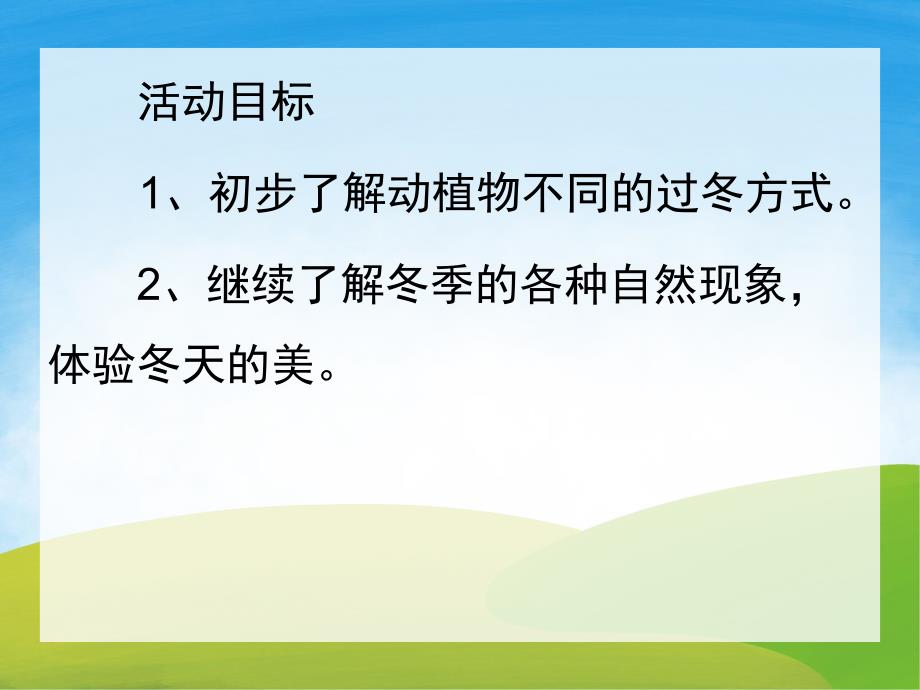 活动目标

1、初步了解动植物不同的过冬方式。

2、继续了解冬季的各种自然现象，体验冬天的美。